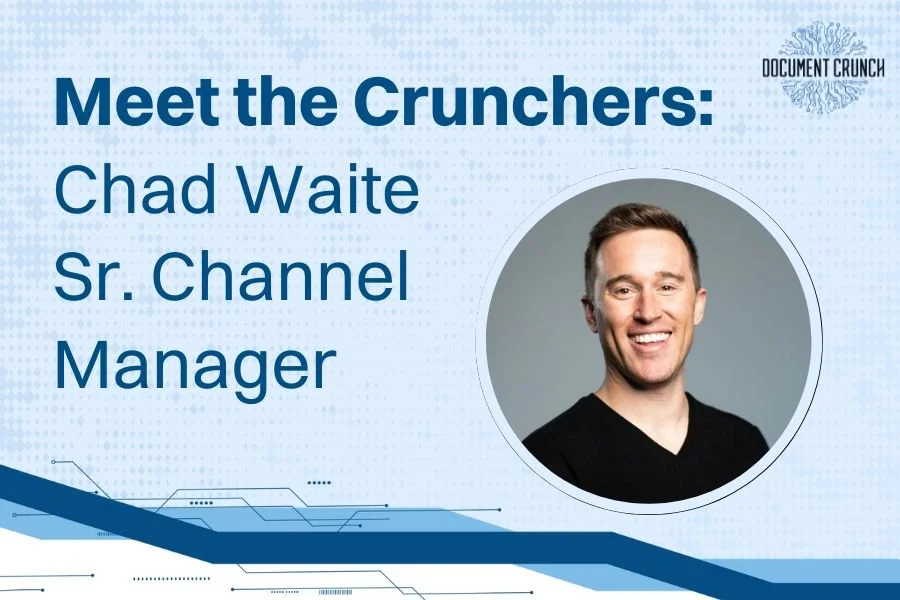 DOCUMENT CRUNCH

Meet the Crunchers:
Chad Waite
Sr. Channel
Manager